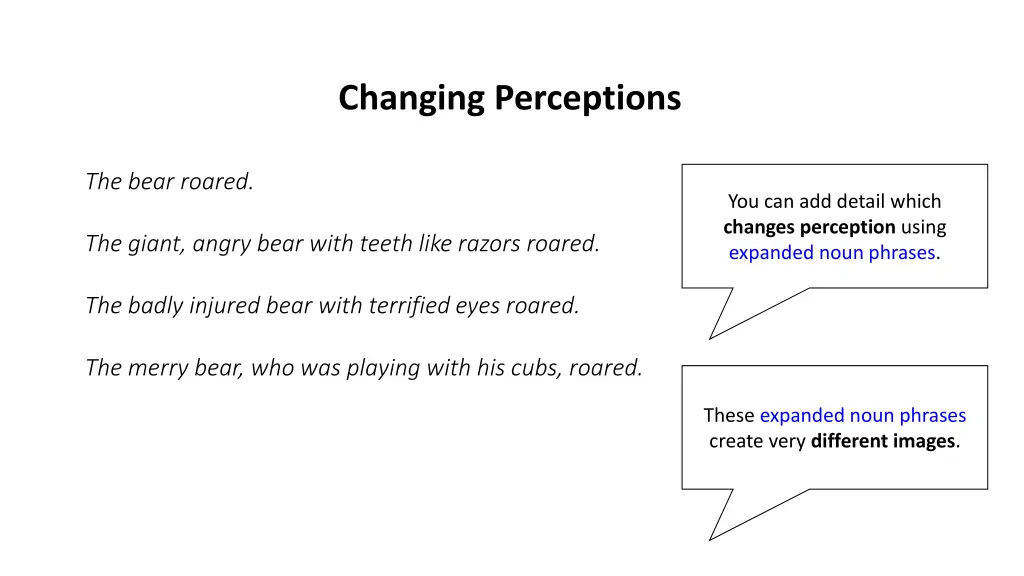 Changing Perceptions

The bear roared.

The giant, angry bear with teeth like razors roared.

The badly injured bear with terrified eyes roared.

The merry bear, who was playing with his cubs, roared.

You can add detail which changes perception using expanded noun phrases.

These expanded noun phrases create very different images.